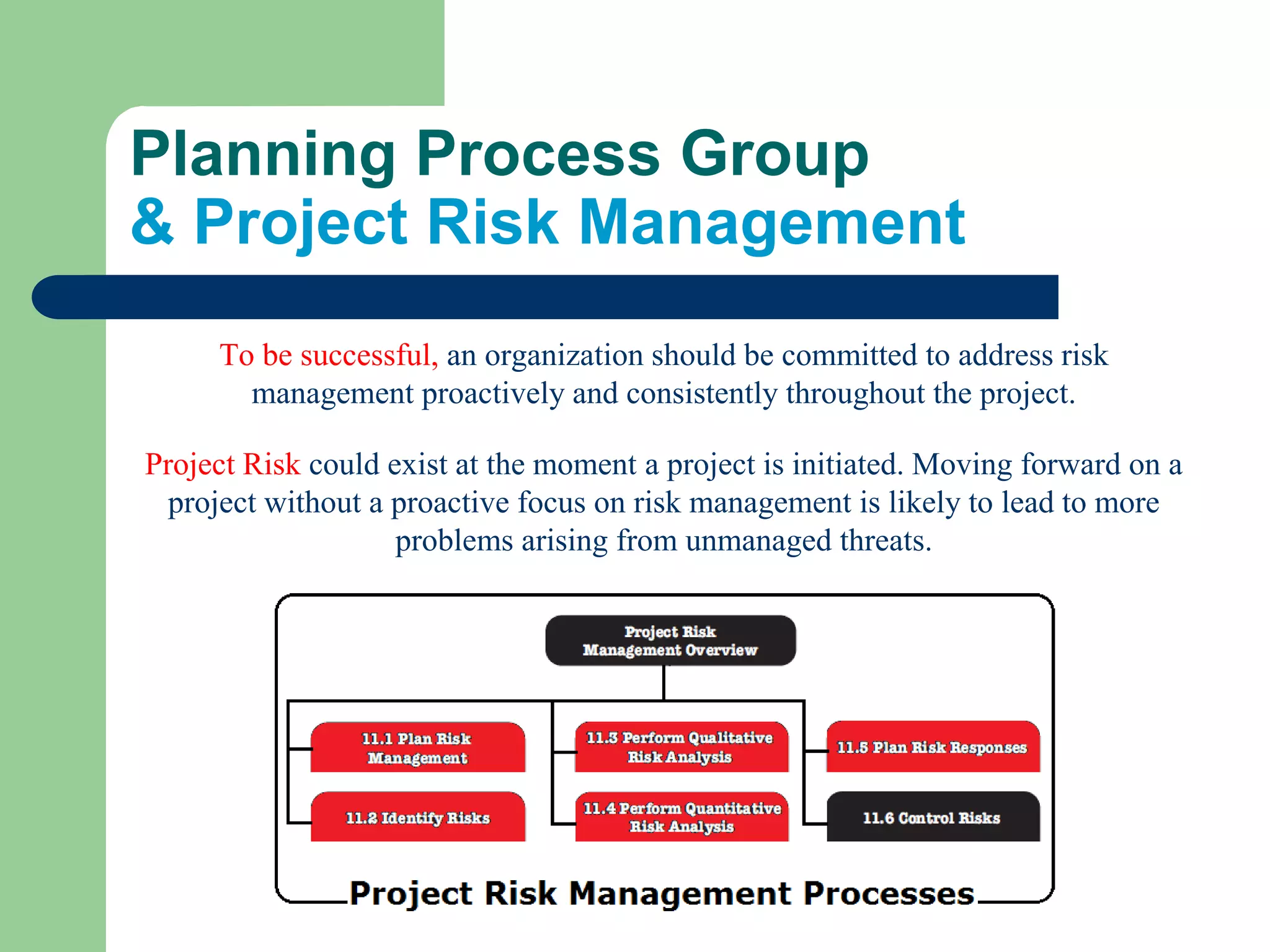 Planning Process Group
& Project Risk Management

To be successful, an organization should be committed to address risk management proactively and consistently throughout the project.

Project Risk could exist at the moment a project is initiated. Moving forward on a project without a proactive focus on risk management is likely to lead to more problems arising from unmanaged threats.

Project Risk Management Overview

11.1 Plan Risk Management

11.2 Identify Risks

11.3 Perform Qualitative Risk Analysis

11.4 Perform Quantitative Risk Analysis

11.5 Plan Risk Responses

11.6 Control Risks

Project Risk Management Processes